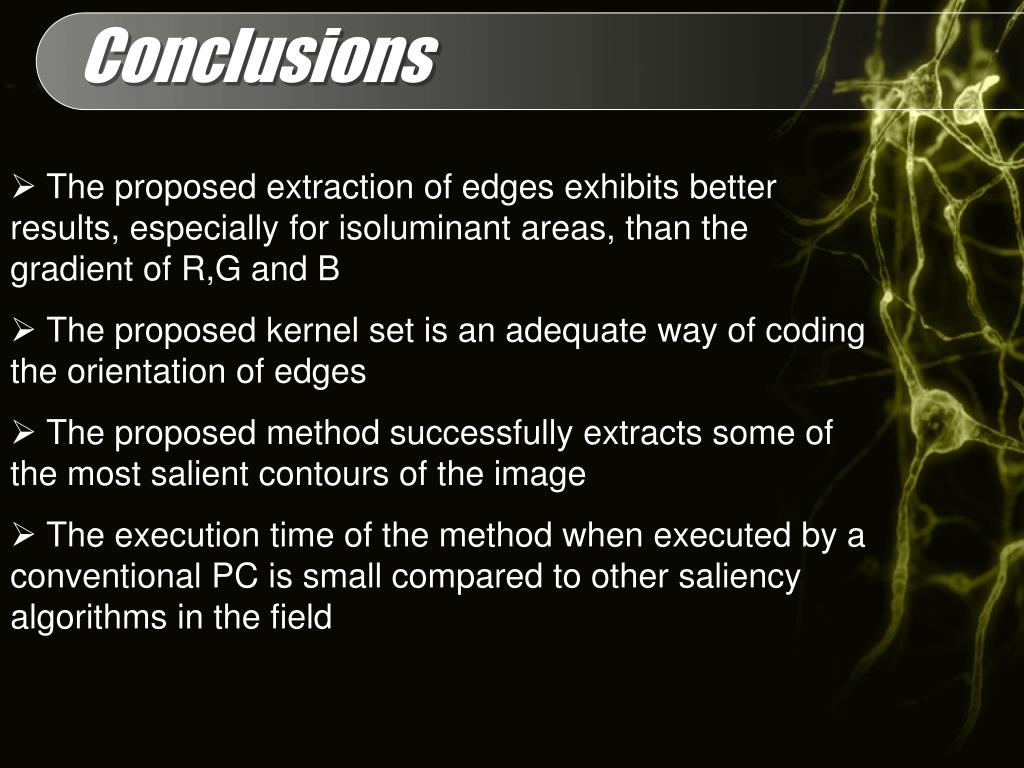 Conclusions

➢ The proposed extraction of edges exhibits better results, especially for isoluminant areas, than the gradient of R,G and B

➢ The proposed kernel set is an adequate way of coding the orientation of edges

➢ The proposed method successfully extracts some of the most salient contours of the image

➢ The execution time of the method when executed by a conventional PC is small compared to other saliency algorithms in the field